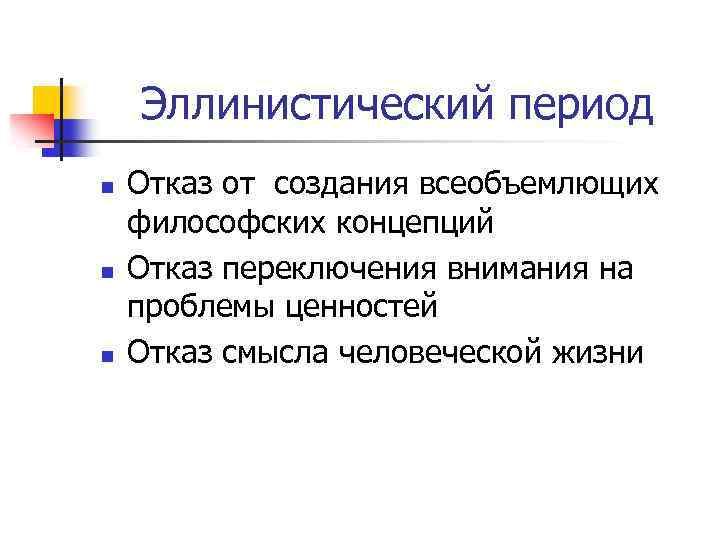 Эллинистический период

- Отказ от  создания всеобъемлющих философских концепций
- Отказ переключения внимания на проблемы ценностей
- Отказ смысла человеческой жизни